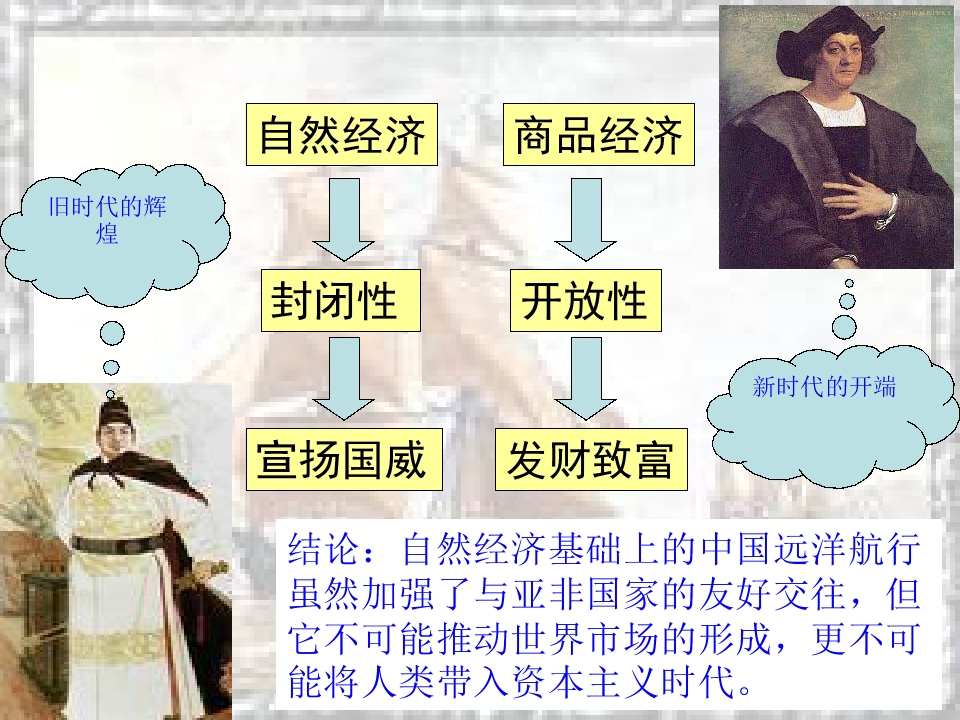 旧时代的辉煌

自然经济

封闭性

宣扬国威

商品经济

开放性

发财致富

新时代的开端

结论：自然经济基础上的中国远洋航行虽然加强了与亚非国家的友好交往，但它不可能推动世界市场的形成，更不可能将人类带入资本主义时代。